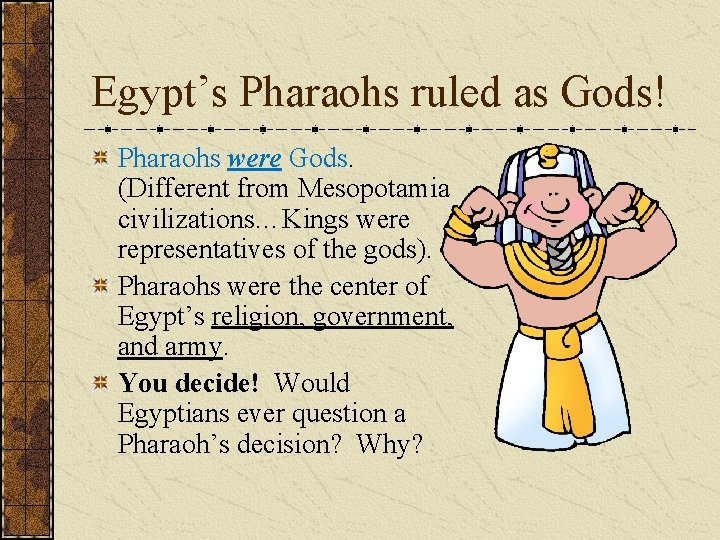 Egypt's Pharaohs ruled as Gods!

Pharaohs were Gods. (Different from Mesopotamia civilizations…Kings were representatives of the gods).

Pharaohs were the center of Egypt's religion, government, and army.

You decide! Would Egyptians ever question a Pharaoh's decision? Why?